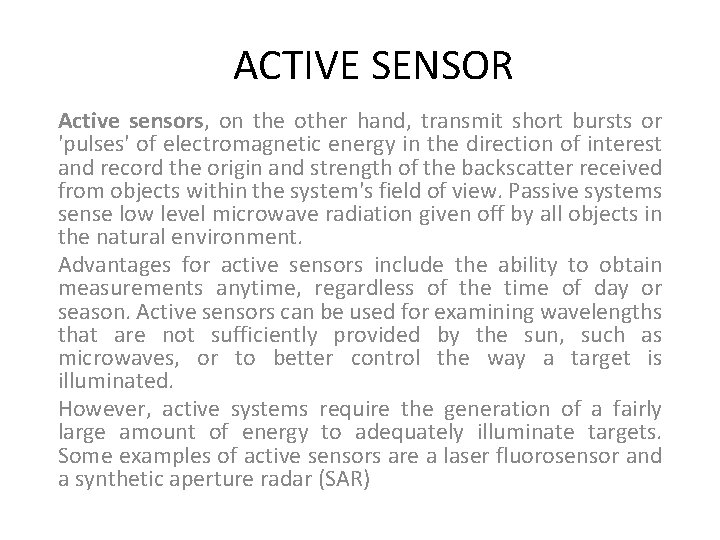 ACTIVE SENSOR

Active sensors, on the other hand, transmit short bursts or 'pulses' of electromagnetic energy in the direction of interest and record the origin and strength of the backscatter received from objects within the system's field of view. Passive systems sense low level microwave radiation given off by all objects in the natural environment.

Advantages for active sensors include the ability to obtain measurements anytime, regardless of the time of day or season. Active sensors can be used for examining wavelengths that are not sufficiently provided by the sun, such as microwaves, or to better control the way a target is illuminated.

However, active systems require the generation of a fairly large amount of energy to adequately illuminate targets. Some examples of active sensors are a laser fluorosensor and a synthetic aperture radar (SAR)